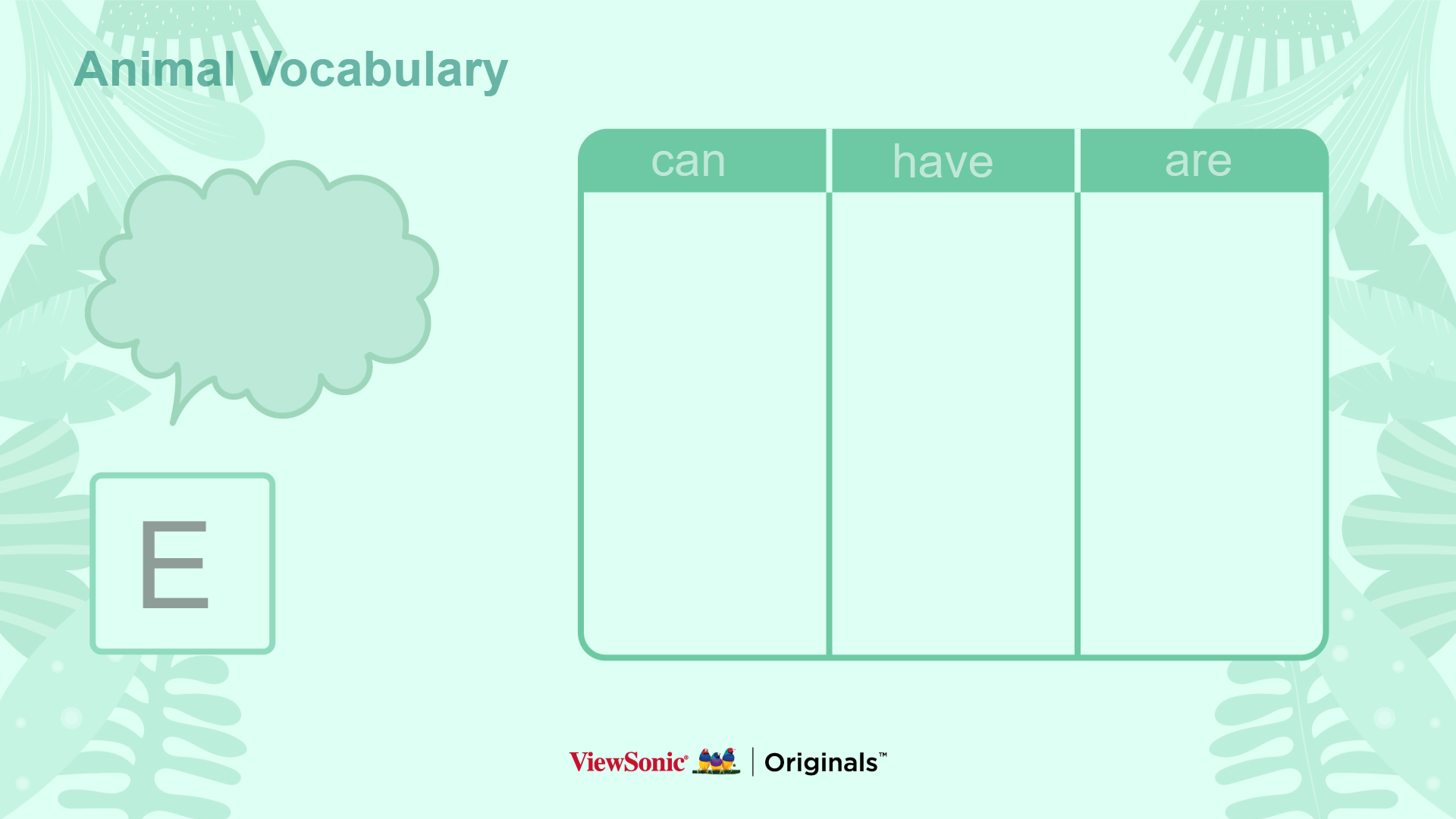 Animal Vocabulary

E

| can | have | are |
|---|---|---|
| | | |

ViewSonic® | Originals™